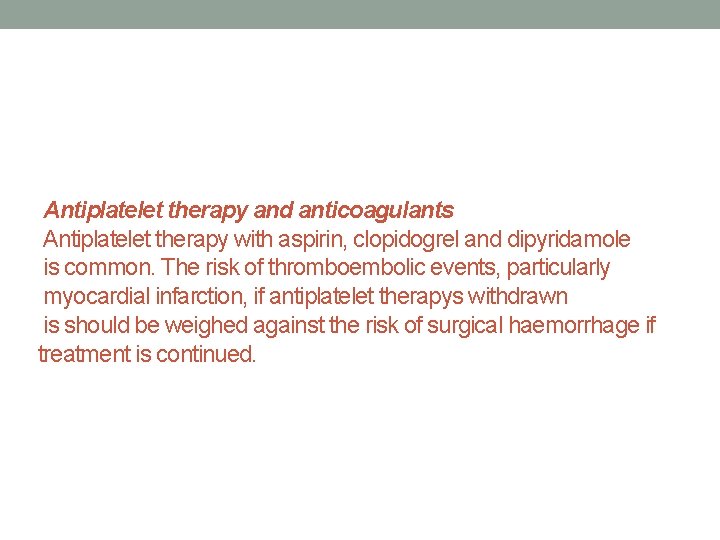 Antiplatelet therapy and anticoagulants
Antiplatelet therapy with aspirin, clopidogrel and dipyridamole is common. The risk of thromboembolic events, particularly myocardial infarction, if antiplatelet therapys withdrawn is should be weighed against the risk of surgical haemorrhage if treatment is continued.